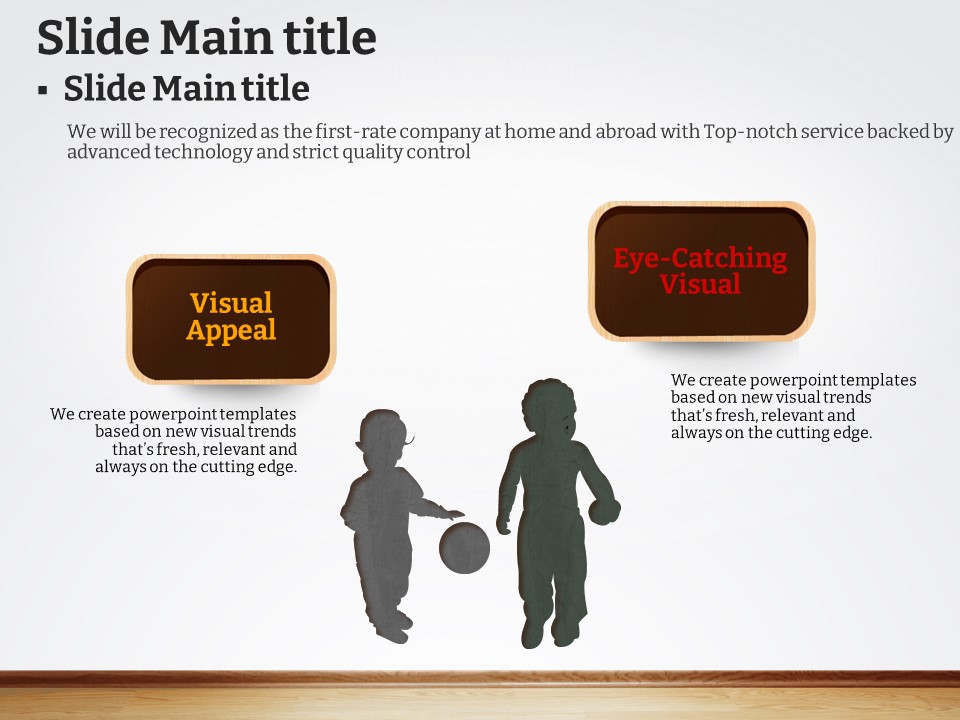 Slide Main title

▪ Slide Main title

We will be recognized as the first-rate company at home and abroad with Top-notch service backed by advanced technology and strict quality control

Visual Appeal

We create powerpoint templates based on new visual trends that's fresh, relevant and always on the cutting edge.

Eye-Catching Visual

We create powerpoint templates based on new visual trends that's fresh, relevant and always on the cutting edge.